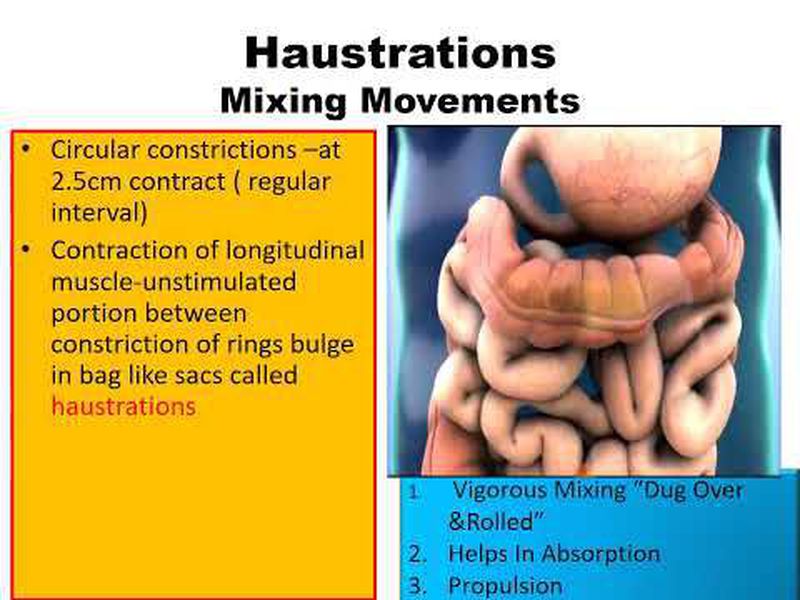 Haustrations
Mixing Movements

• Circular constrictions –at 2.5cm contract ( regular interval)
• Contraction of longitudinal muscle-unstimulated portion between constriction of rings bulge in bag like sacs called haustrations

1. Vigorous Mixing "Dug Over &Rolled"
2. Helps In Absorption
3. Propulsion